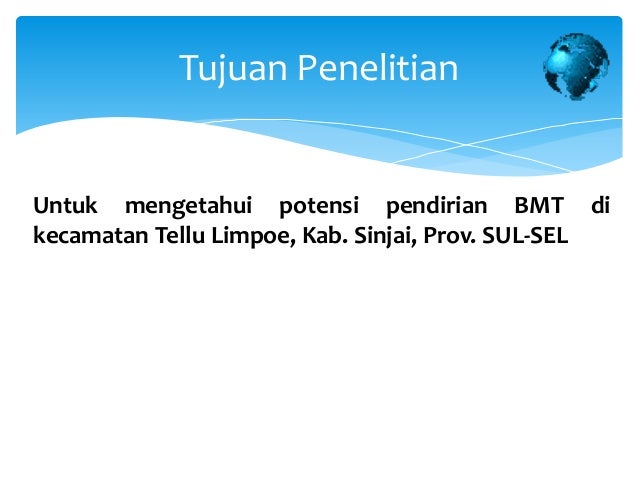 Tujuan Penelitian

Untuk mengetahui potensi pendirian BMT di kecamatan Tellu Limpoe, Kab. Sinjai, Prov. SUL-SEL